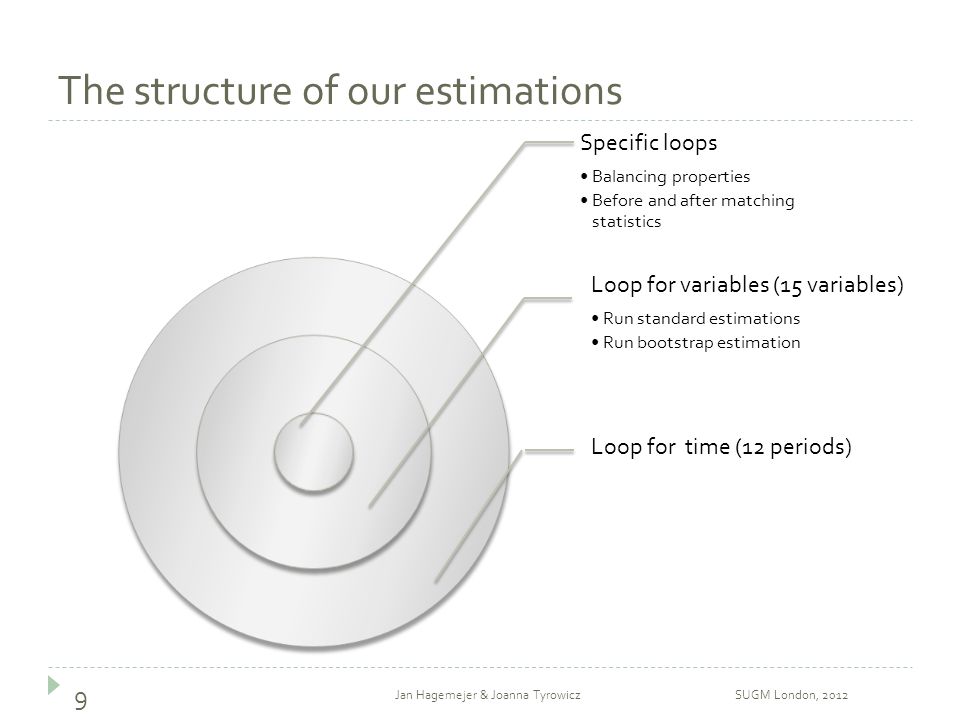 The structure of our estimations

Specific loops

• Balancing properties
• Before and after matching statistics

Loop for variables (15 variables)

• Run standard estimations
• Run bootstrap estimation

Loop for time (12 periods)

9

Jan Hagemejer & Joanna Tyrowicz

SUGM London, 2012